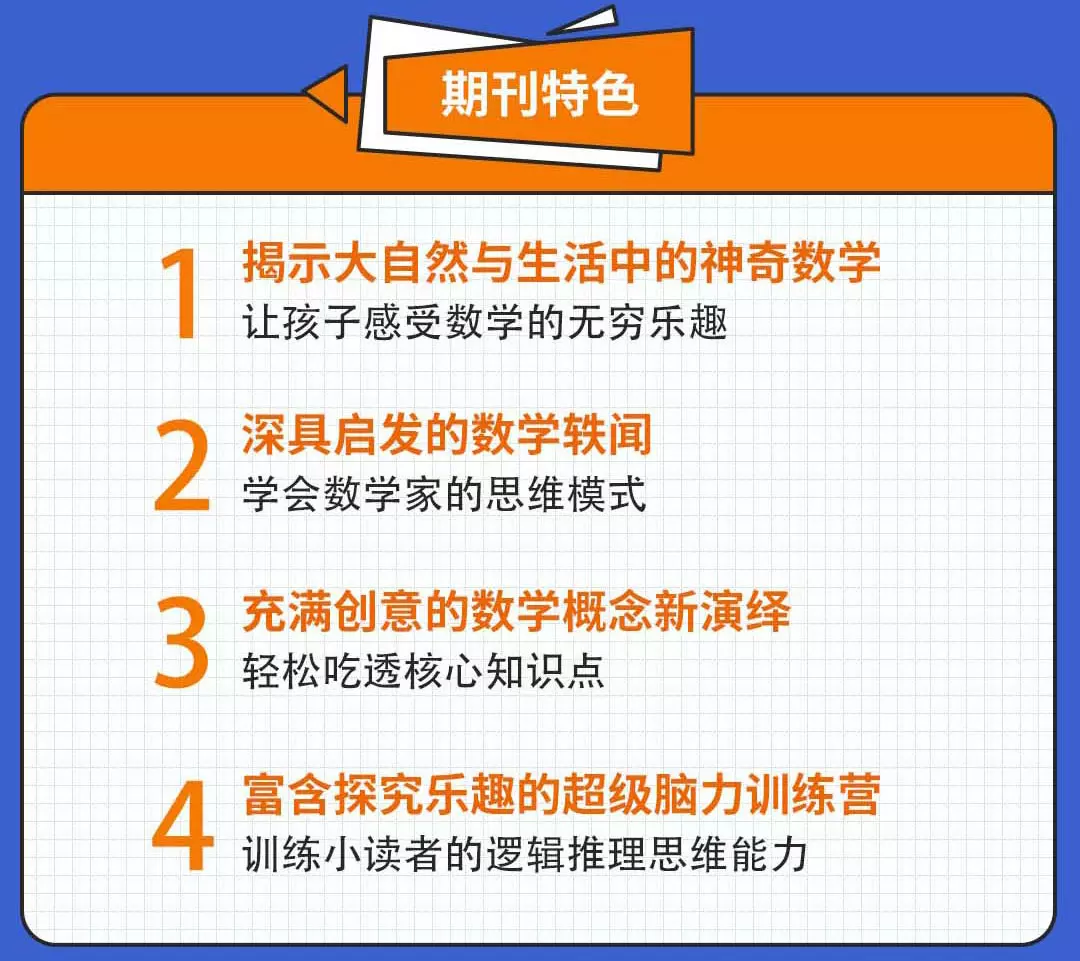 期刊特色

1 揭示大自然与生活中的神奇数学
让孩子感受数学的无穷乐趣

2 深具启发的数学轶闻
学会数学家的思维模式

3 充满创意的数学概念新演绎
轻松吃透核心知识点

4 富含探究乐趣的超级脑力训练营
训练小读者的逻辑推理思维能力